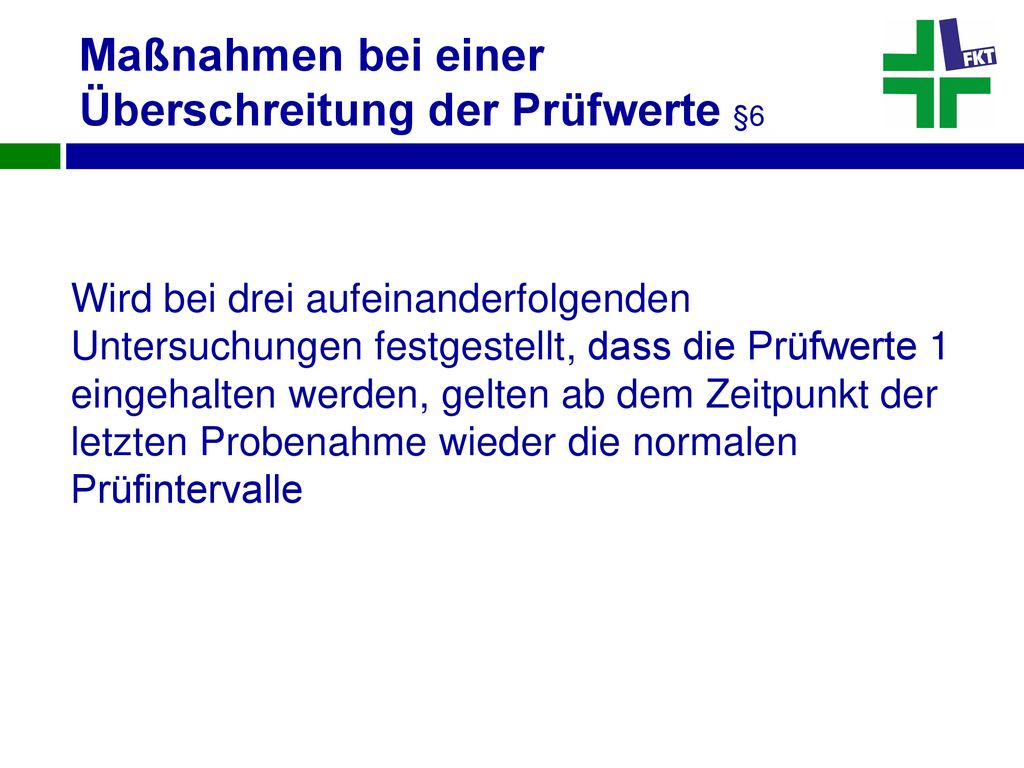 Maßnahmen bei einer Überschreitung der Prüfwerte §6

FKT

Wird bei drei aufeinanderfolgenden Untersuchungen festgestellt, dass die Prüfwerte 1 eingehalten werden, gelten ab dem Zeitpunkt der letzten Probenahme wieder die normalen Prüfintervalle